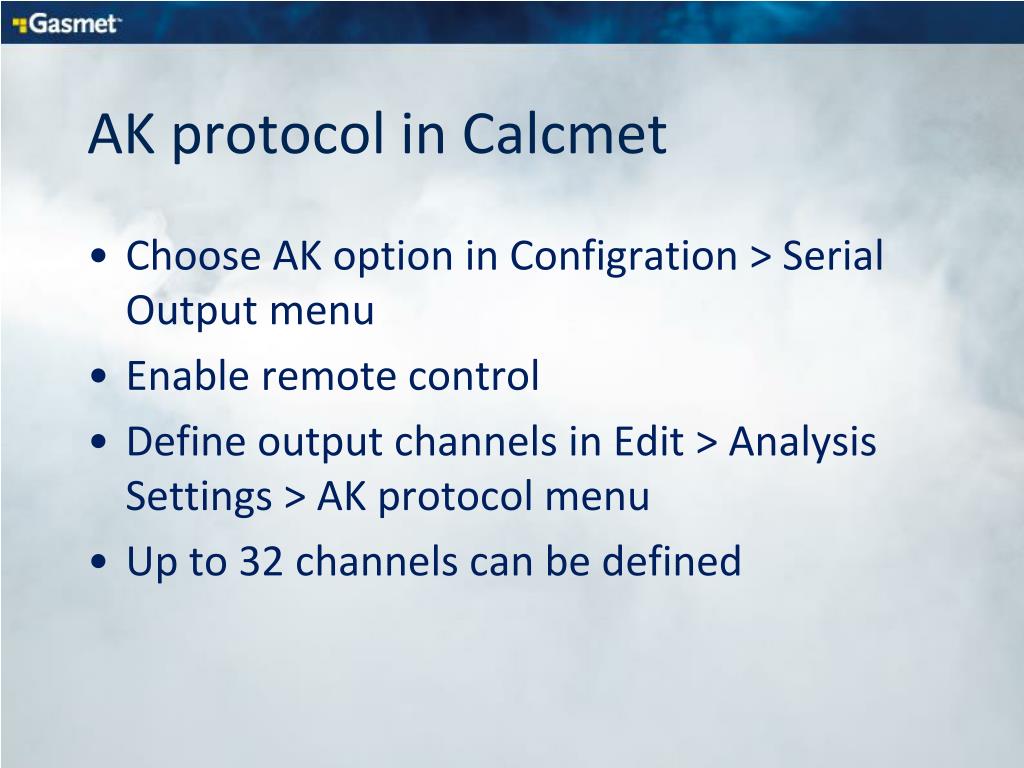 Gasmet

AK protocol in Calcmet

• Choose AK option in Configration > Serial Output menu
• Enable remote control
• Define output channels in Edit > Analysis Settings > AK protocol menu
• Up to 32 channels can be defined